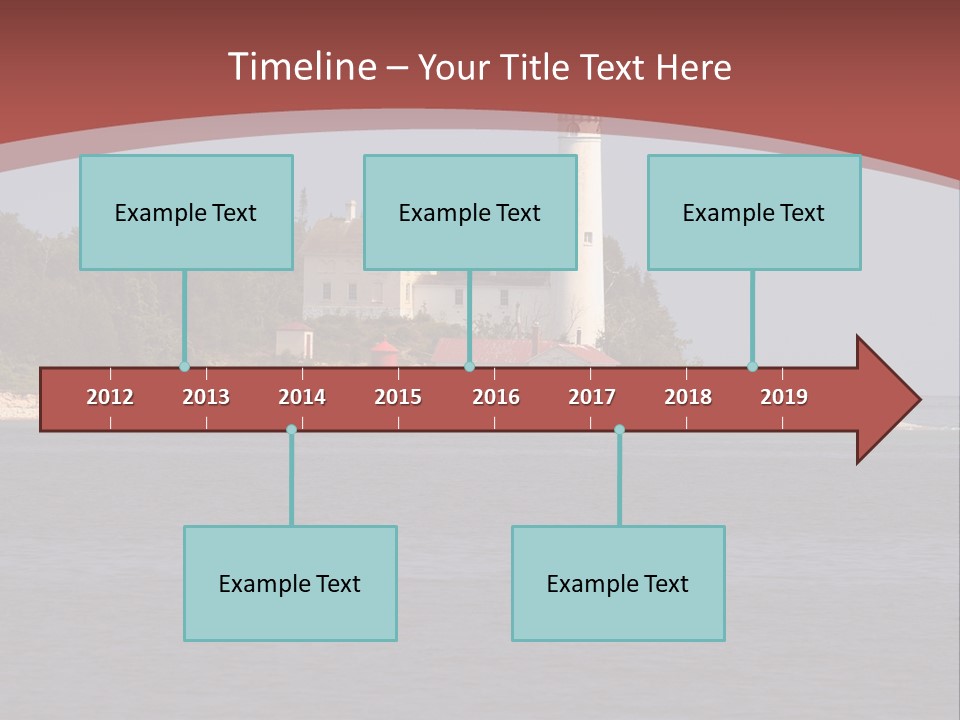 Timeline – Your Title Text Here

Example Text

Example Text

Example Text

2012 2013 2014 2015 2016 2017 2018 2019

Example Text

Example Text